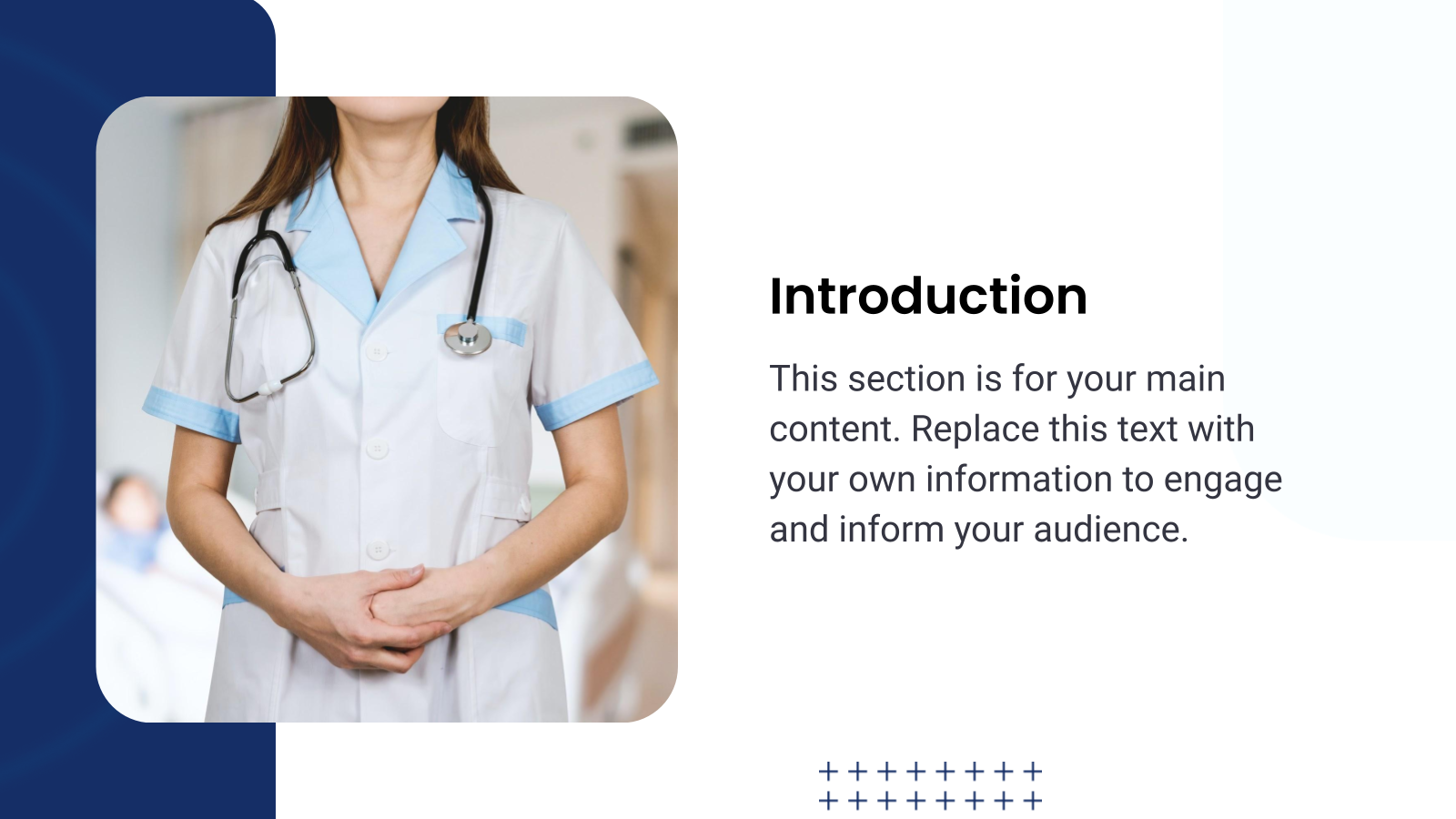 Introduction

This section is for your main content. Replace this text with your own information to engage and inform your audience.